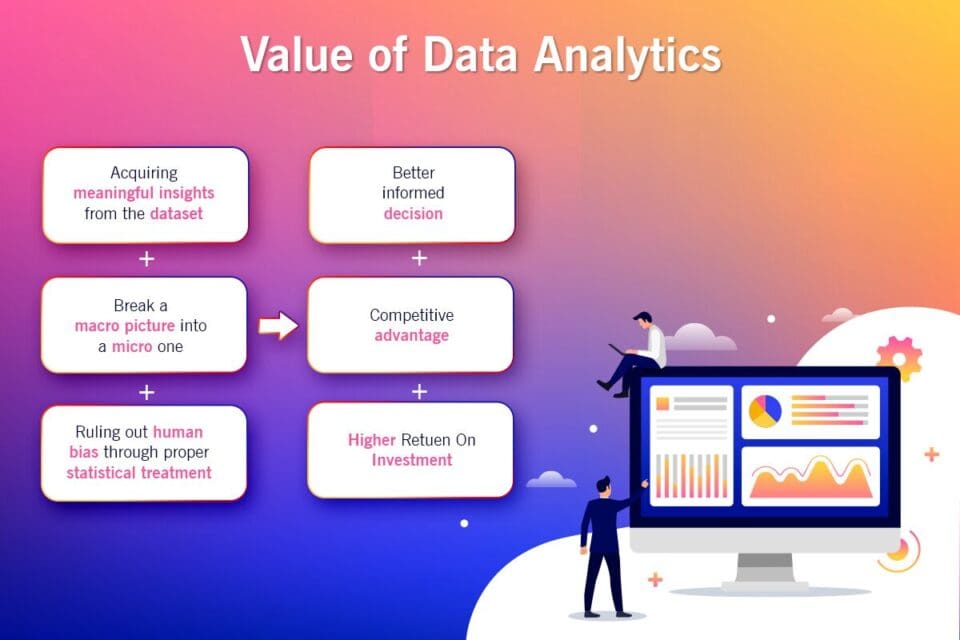 Value of Data Analytics

Acquiring meaningful insights from the dataset

+

Break a macro picture into a micro one

+

Ruling out human bias through proper statistical treatment

Better informed decision

+

Competitive advantage

+

Higher Retuen On Investment